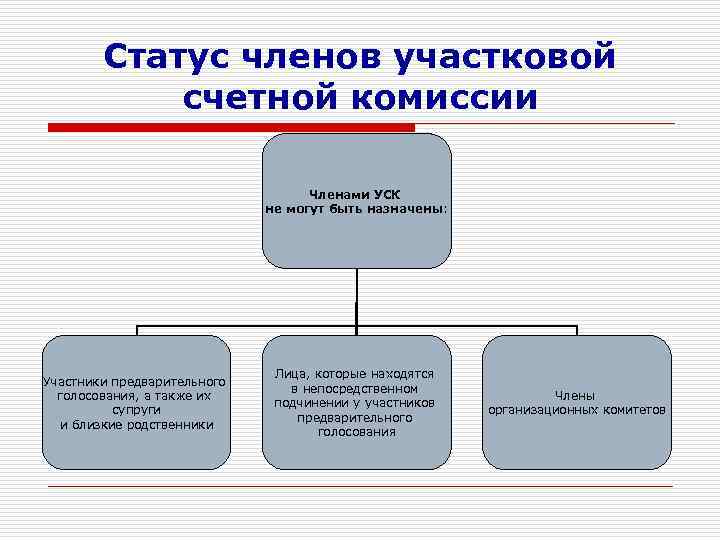 Статус членов участковой счетной комиссии

Членами УСК не могут быть назначены:

Участники предварительного голосования, а также их супруги и близкие родственники

Лица, которые находятся в непосредственном подчинении у участников предварительного голосования

Члены организационных комитетов